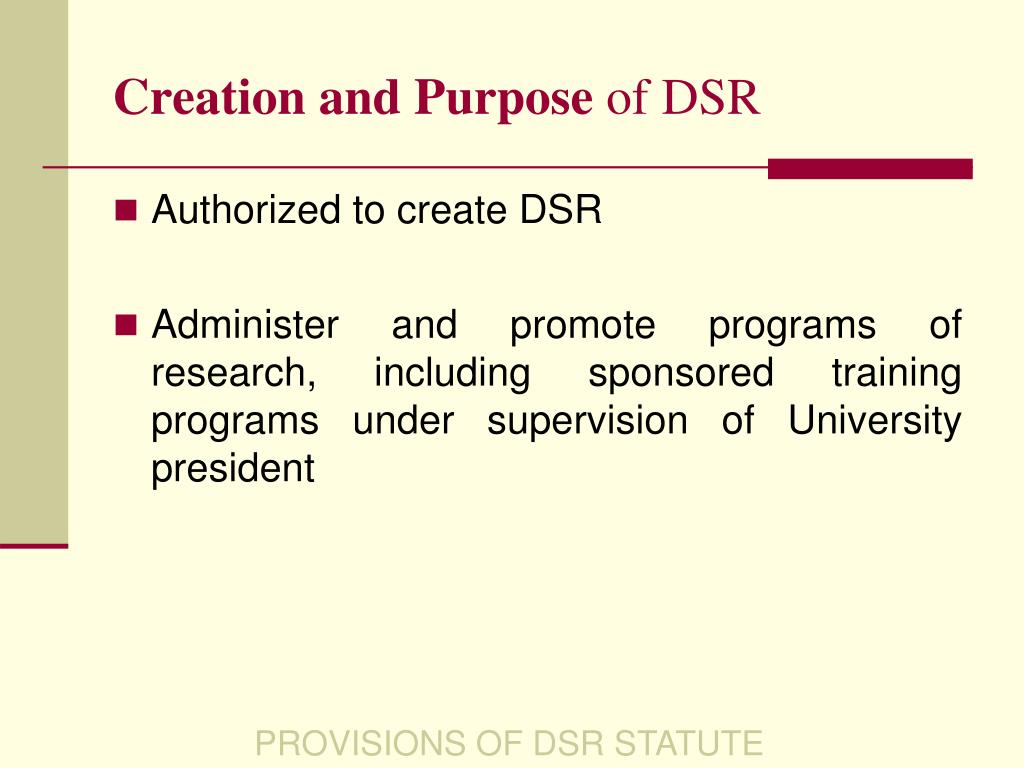 Creation and Purpose of DSR

Authorized to create DSR

Administer and promote programs of research, including sponsored training programs under supervision of University president

PROVISIONS OF DSR STATUTE